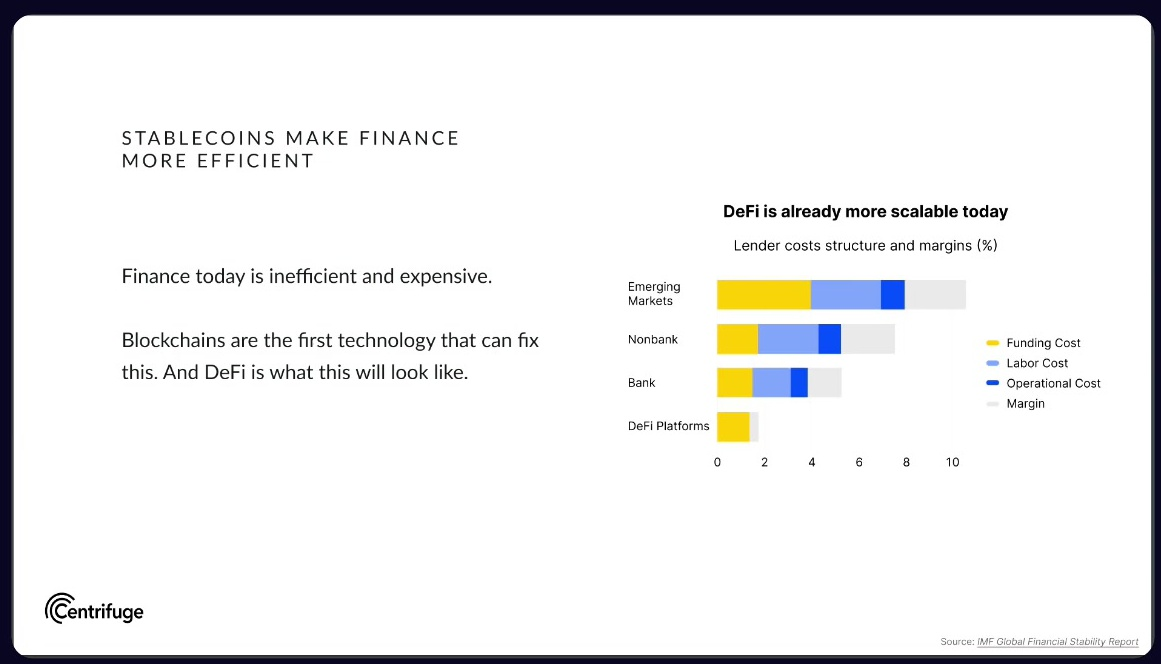 STABLECOINS MAKE FINANCE MORE EFFICIENT

Finance today is inefficient and expensive.

Blockchains are the first technology that can fix this. And DeFi is what this will look like.

DeFi is already more scalable today

Lender costs structure and margins (%)

Emerging Markets

Nonbank

Bank

DeFi Platforms

0 2 4 6 8 10

Funding Cost
Labor Cost
Operational Cost
Margin

Centrifuge

Source: IMF Global Financial Stability Report